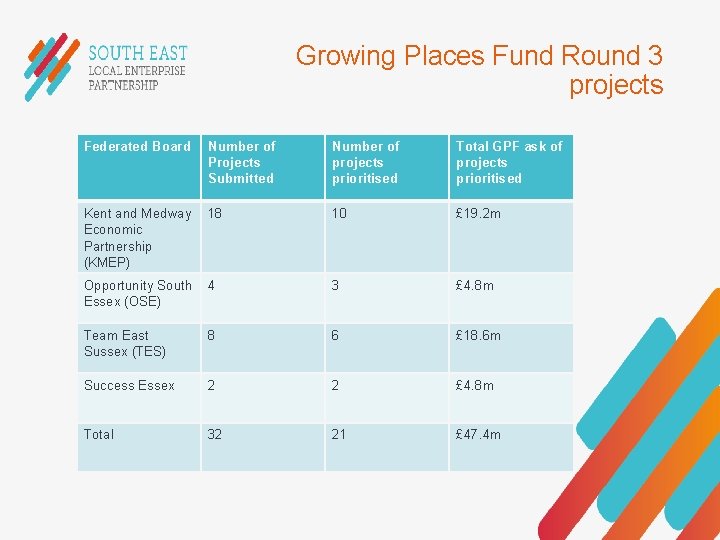 SOUTH EAST
LOCAL ENTERPRISE
PARTNERSHIP

Growing Places Fund Round 3 projects

| Federated Board | Number of Projects Submitted | Number of projects prioritised | Total GPF ask of projects prioritised |
|---|---|---|---|
| Kent and Medway Economic Partnership (KMEP) | 18 | 10 | £19.2m |
| Opportunity South Essex (OSE) | 4 | 3 | £4.8m |
| Team East Sussex (TES) | 8 | 6 | £18.6m |
| Success Essex | 2 | 2 | £4.8m |
| Total | 32 | 21 | £47.4m |